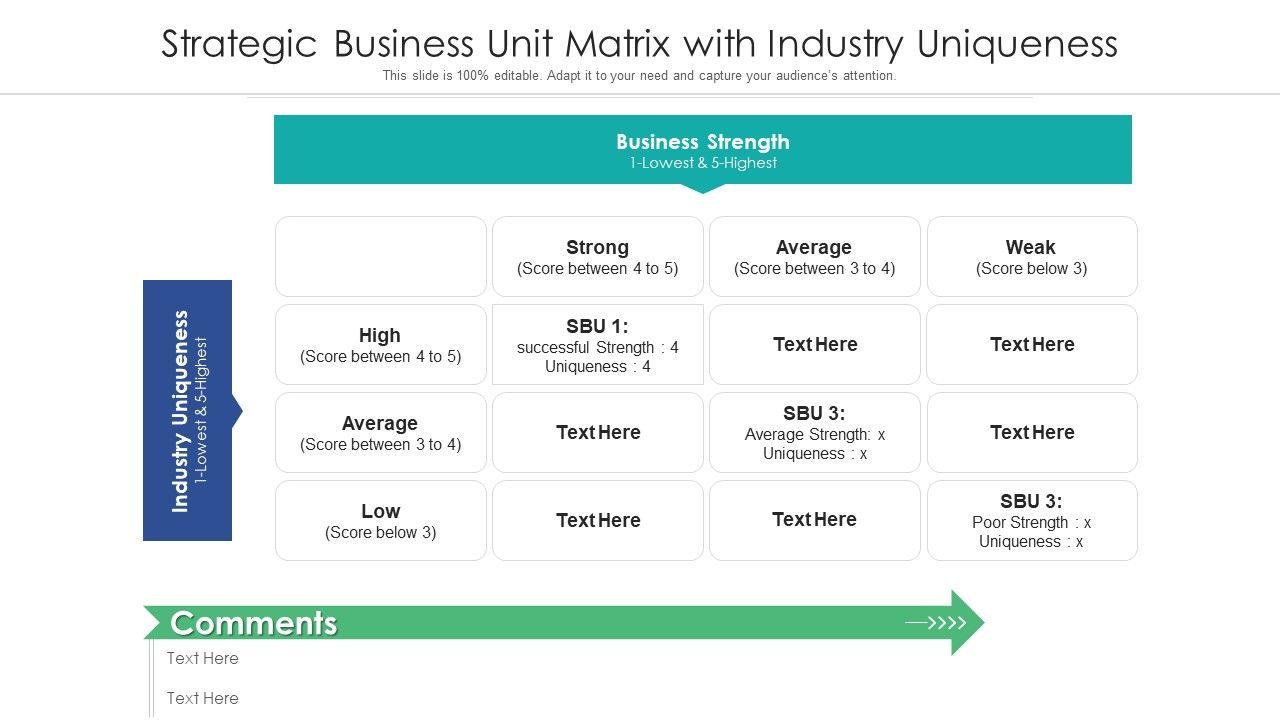 Strategic Business Unit Matrix with Industry Uniqueness
This slide is 100% editable. Adapt it to your need and capture your audience's attention.

Business Strength
1-Lowest & 5-Highest

Industry Uniqueness
1-Lowest & 5-Highest

| | Strong (Score between 4 to 5) | Average (Score between 3 to 4) | Weak (Score below 3) |
|---|---|---|---|
| High (Score between 4 to 5) | SBU 1: successful Strength : 4 Uniqueness : 4 | Text Here | Text Here |
| Average (Score between 3 to 4) | Text Here | SBU 3: Average Strength: x Uniqueness : x | Text Here |
| Low (Score below 3) | Text Here | Text Here | SBU 3: Poor Strength : x Uniqueness : x |

Comments

Text Here

Text Here